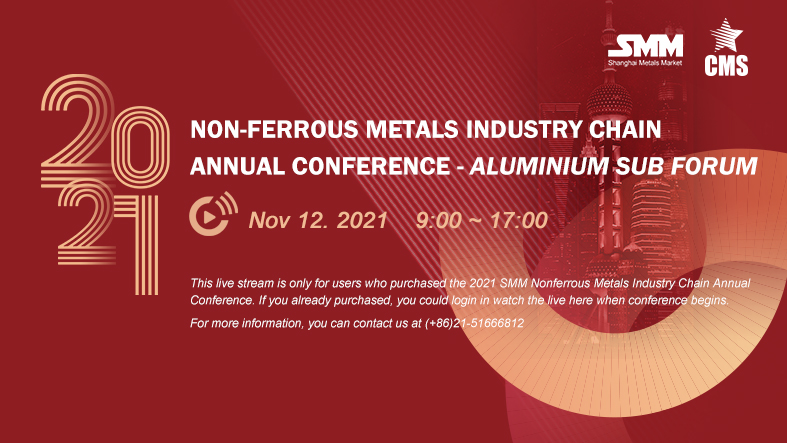 SMM
Shanghai Metals Market

CMS

2021

NON-FERROUS METALS INDUSTRY CHAIN ANNUAL CONFERENCE - ALUMINIUM SUB FORUM

Nov 12. 2021 9:00 ~ 17:00

This live stream is only for users who purchased the 2021 SMM Nonferrous Metals Industry Chain Annual Conference. If you already purchased, you could login in watch the live here when conference begins.

For more information, you can contact us at (+86)21-51666812